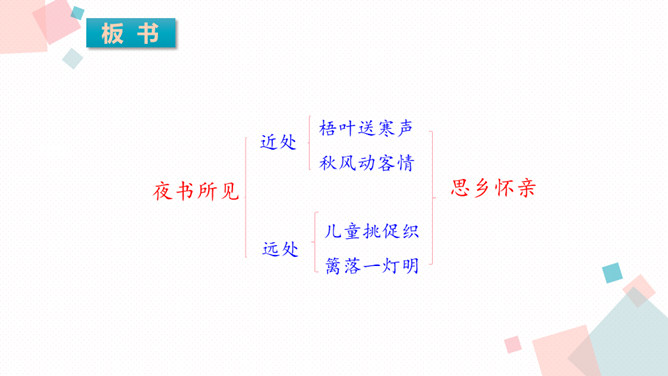 板书

夜书所见

近处

梧叶送寒声

秋风动客情

远处

儿童挑促织

篱落一灯明

思乡怀亲